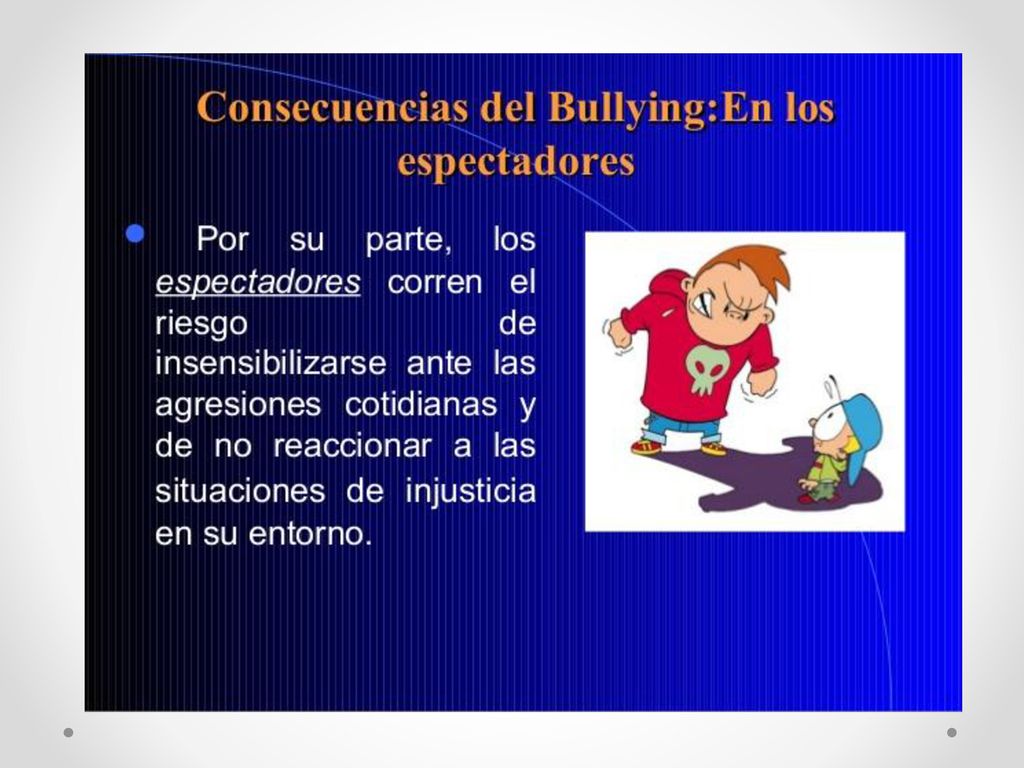 Consecuencias del Bullying:En los espectadores

• Por su parte, los espectadores corren el riesgo de insensibilizarse ante las agresiones cotidianas y de no reaccionar a las situaciones de injusticia en su entorno.